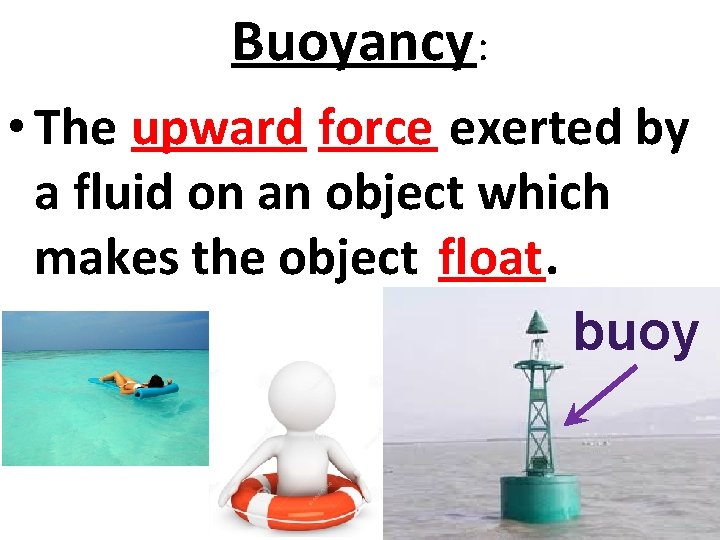 Buoyancy:

• The upward force exerted by a fluid on an object which makes the object float.

buoy